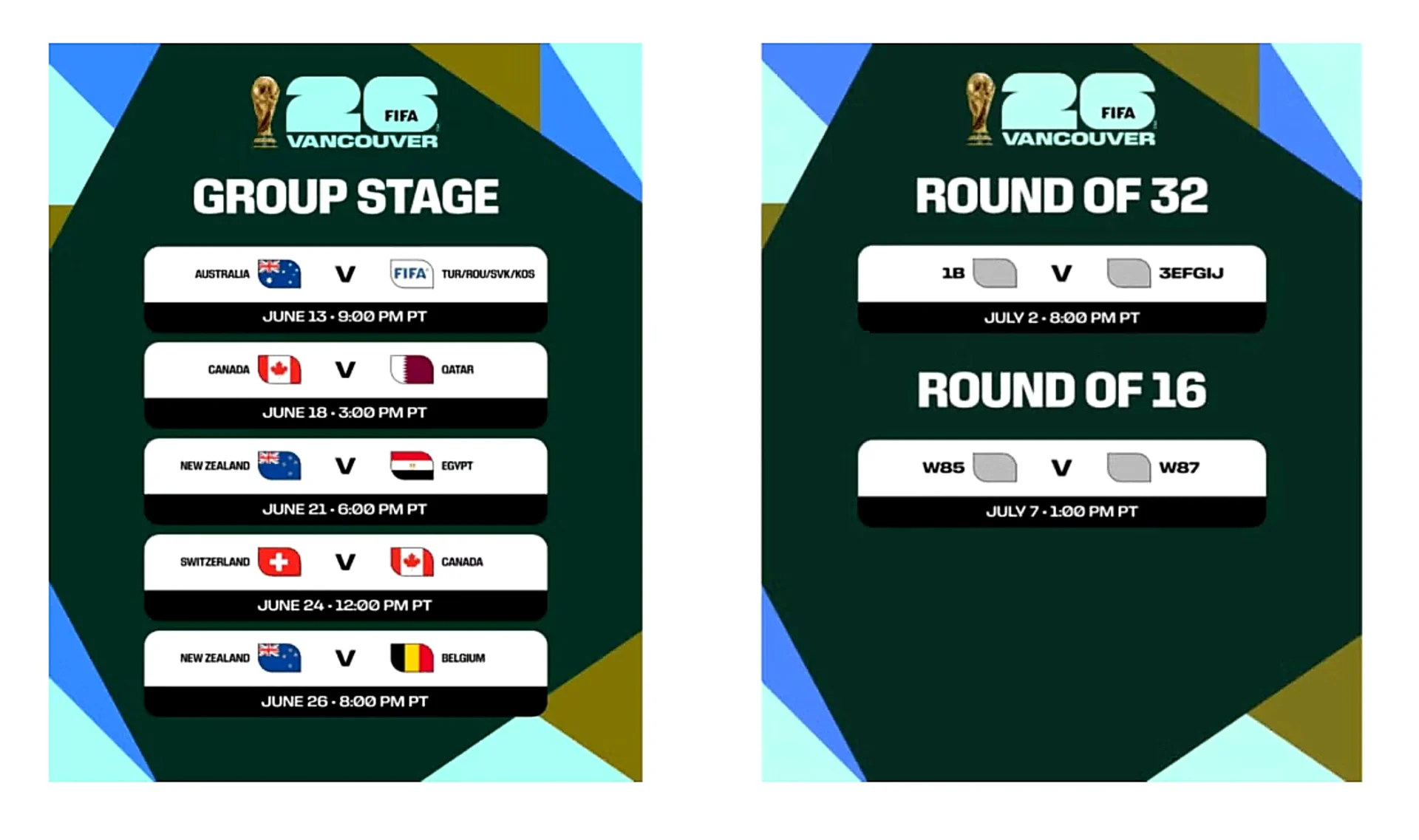 26 FIFA VANCOUVER

GROUP STAGE

AUSTRALIA V FIFA TUR/ROU/SVK/KOS
JUNE 13 • 9:00 PM PT

CANADA V QATAR
JUNE 18 • 3:00 PM PT

NEW ZEALAND V EGYPT
JUNE 21 • 6:00 PM PT

SWITZERLAND V CANADA
JUNE 24 • 12:00 PM PT

NEW ZEALAND V BELGIUM
JUNE 26 • 8:00 PM PT

26 FIFA VANCOUVER

ROUND OF 32

1B V 3EFGIJ
JULY 2 • 8:00 PM PT

ROUND OF 16

W85 V W87
JULY 7 • 1:00 PM PT